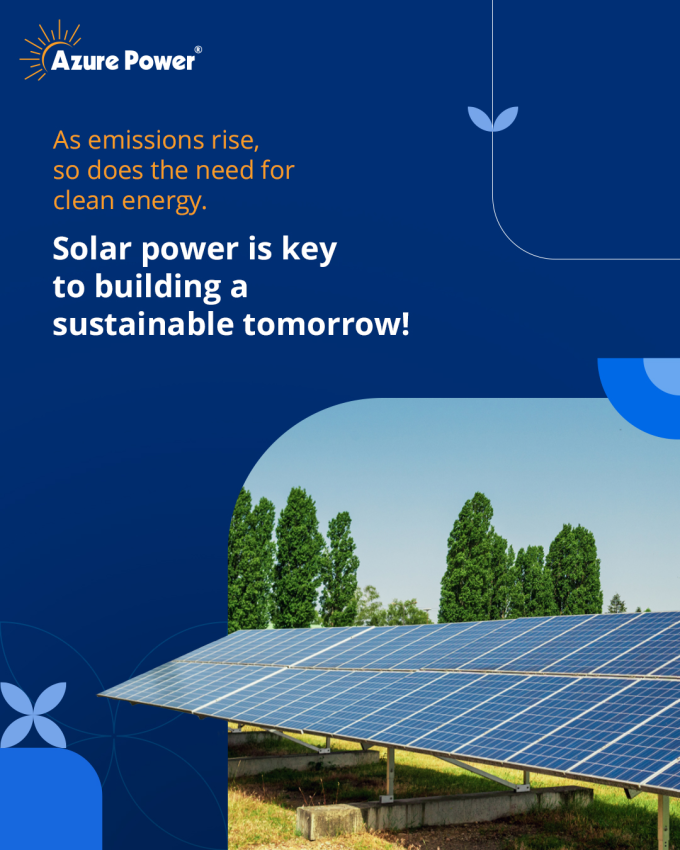 Azure Power®

As emissions rise, so does the need for clean energy.

Solar power is key to building a sustainable tomorrow!